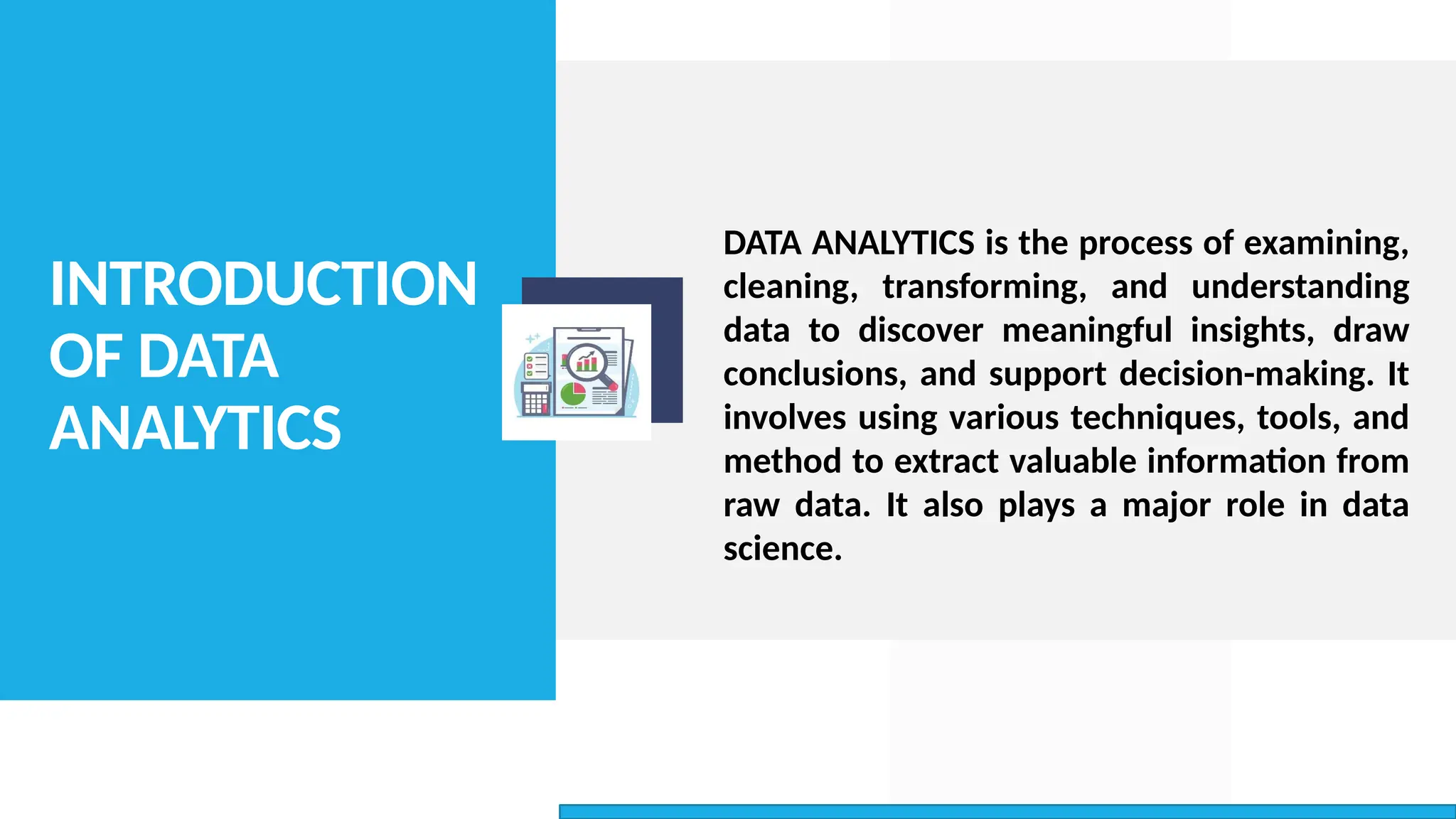 INTRODUCTION OF DATA ANALYTICS

DATA ANALYTICS is the process of examining, cleaning, transforming, and understanding data to discover meaningful insights, draw conclusions, and support decision-making. It involves using various techniques, tools, and method to extract valuable information from raw data. It also plays a major role in data science.